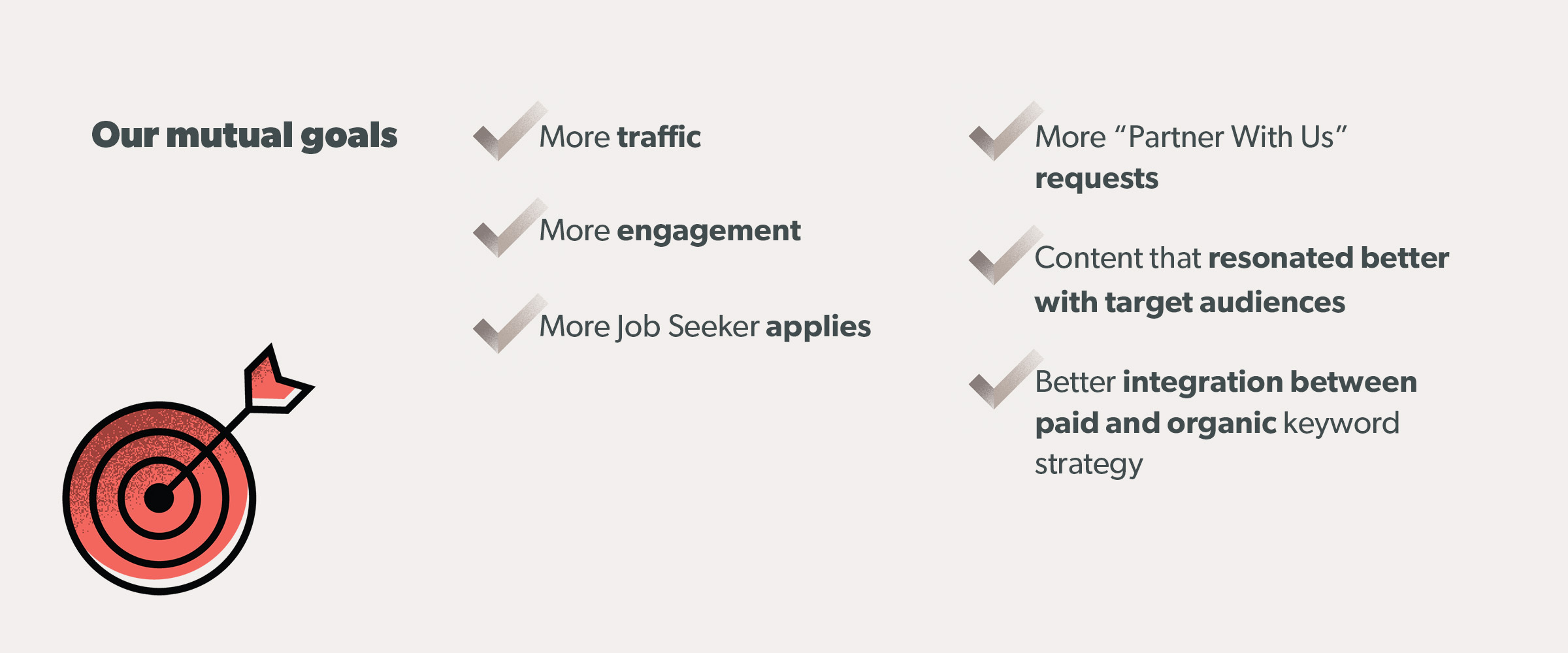 Our mutual goals

More traffic

More engagement

More Job Seeker applies

More “Partner With Us” requests

Content that resonated better with target audiences

Better integration between paid and organic keyword strategy